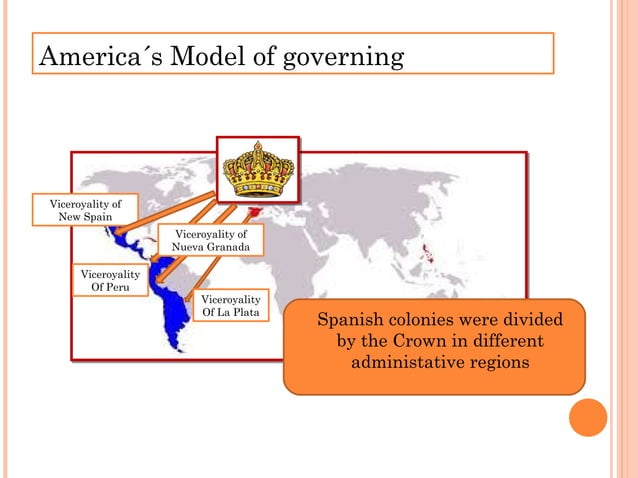 America´s Model of governing

Viceroyality of New Spain

Viceroyality of Nueva Granada

Viceroyality Of Peru

Viceroyality Of La Plata

Spanish colonies were divided by the Crown in different administative regions